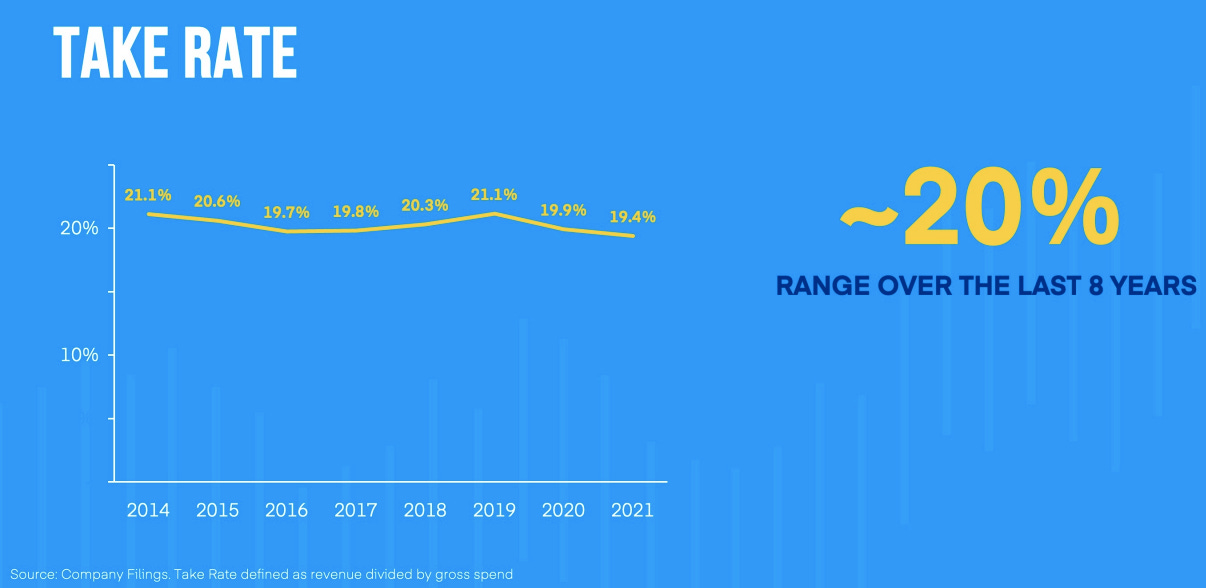 TAKE RATE

21.1% 20.6% 19.7% 19.8% 20.3% 21.1% 19.9% 19.4%

20%

10%

2014 2015 2016 2017 2018 2019 2020 2021

~20%

RANGE OVER THE LAST 8 YEARS

Source: Company Filings. Take Rate defined as revenue divided by gross spend